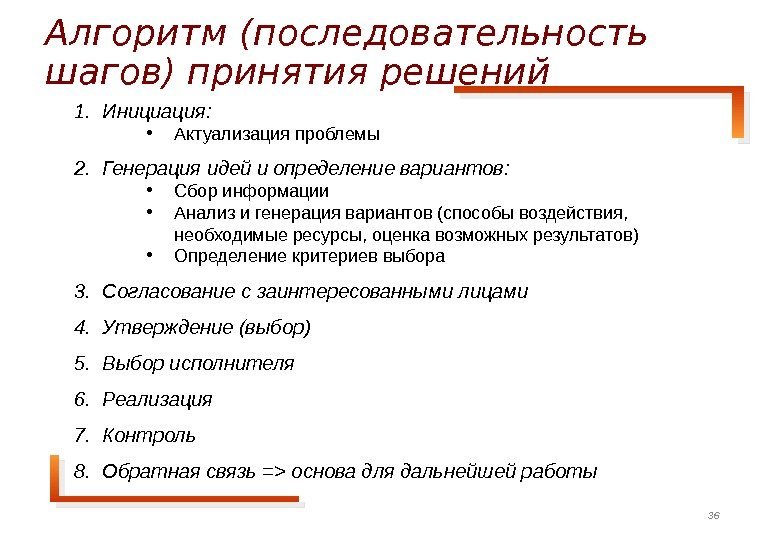 Алгоритм (последовательность шагов) принятия решений

1. Инициация:
• Актуализация проблемы

2. Генерация идей и определение вариантов:
• Сбор информации
• Анализ и генерация вариантов (способы воздействия, необходимые ресурсы, оценка возможных результатов)
• Определение критериев выбора

3. Согласование с заинтересованными лицами

4. Утверждение (выбор)

5. Выбор исполнителя

6. Реализация

7. Контроль

8. Обратная связь => основа для дальнейшей работы

36